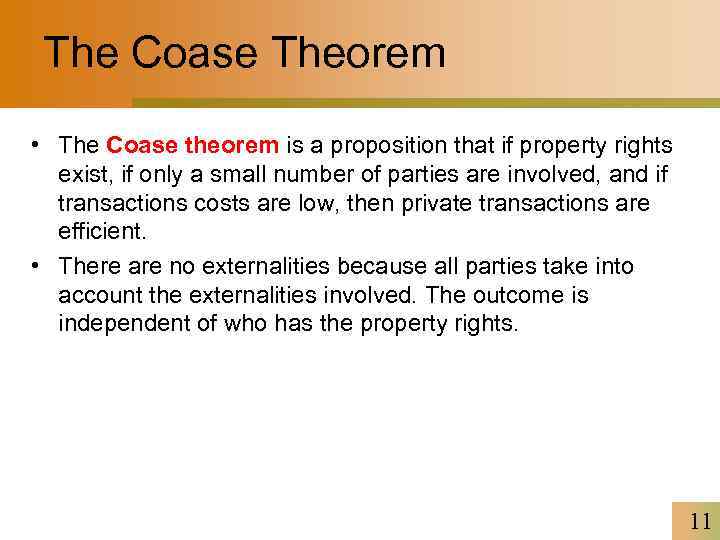 The Coase Theorem

• The Coase theorem is a proposition that if property rights exist, if only a small number of parties are involved, and if transactions costs are low, then private transactions are efficient.

• There are no externalities because all parties take into account the externalities involved. The outcome is independent of who has the property rights.

11